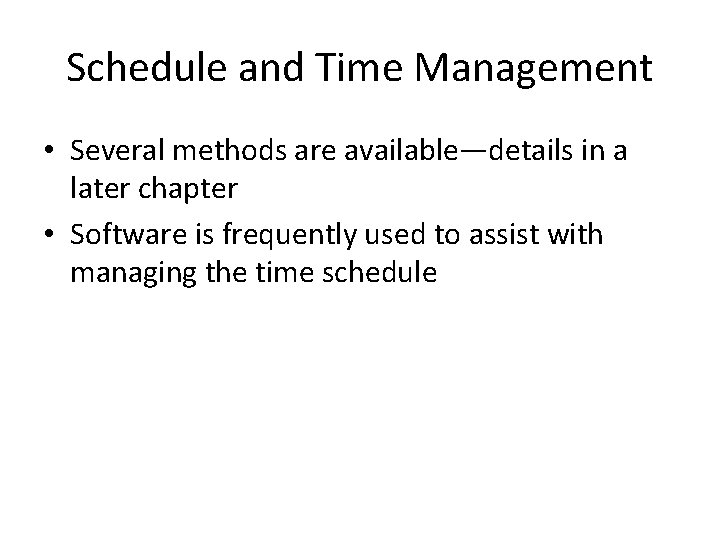 Schedule and Time Management

• Several methods are available—details in a later chapter
• Software is frequently used to assist with managing the time schedule